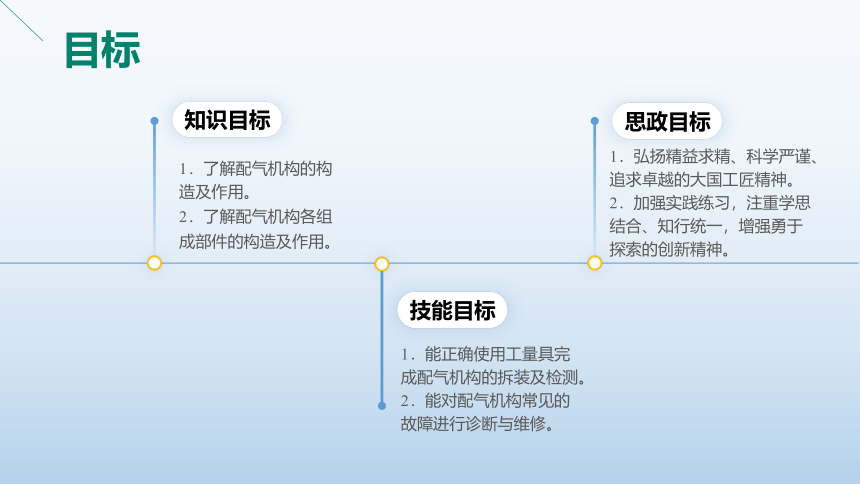 目标

知识目标

1．了解配气机构的构造及作用。
2．了解配气机构各组成部件的构造及作用。

技能目标

1．能正确使用工量具完成配气机构的拆装及检测。
2．能对配气机构常见的故障进行诊断与维修。

思政目标

1．弘扬精益求精、科学严谨、追求卓越的大国工匠精神。
2．加强实践练习，注重学思结合、知行统一，增强勇于探索的创新精神。